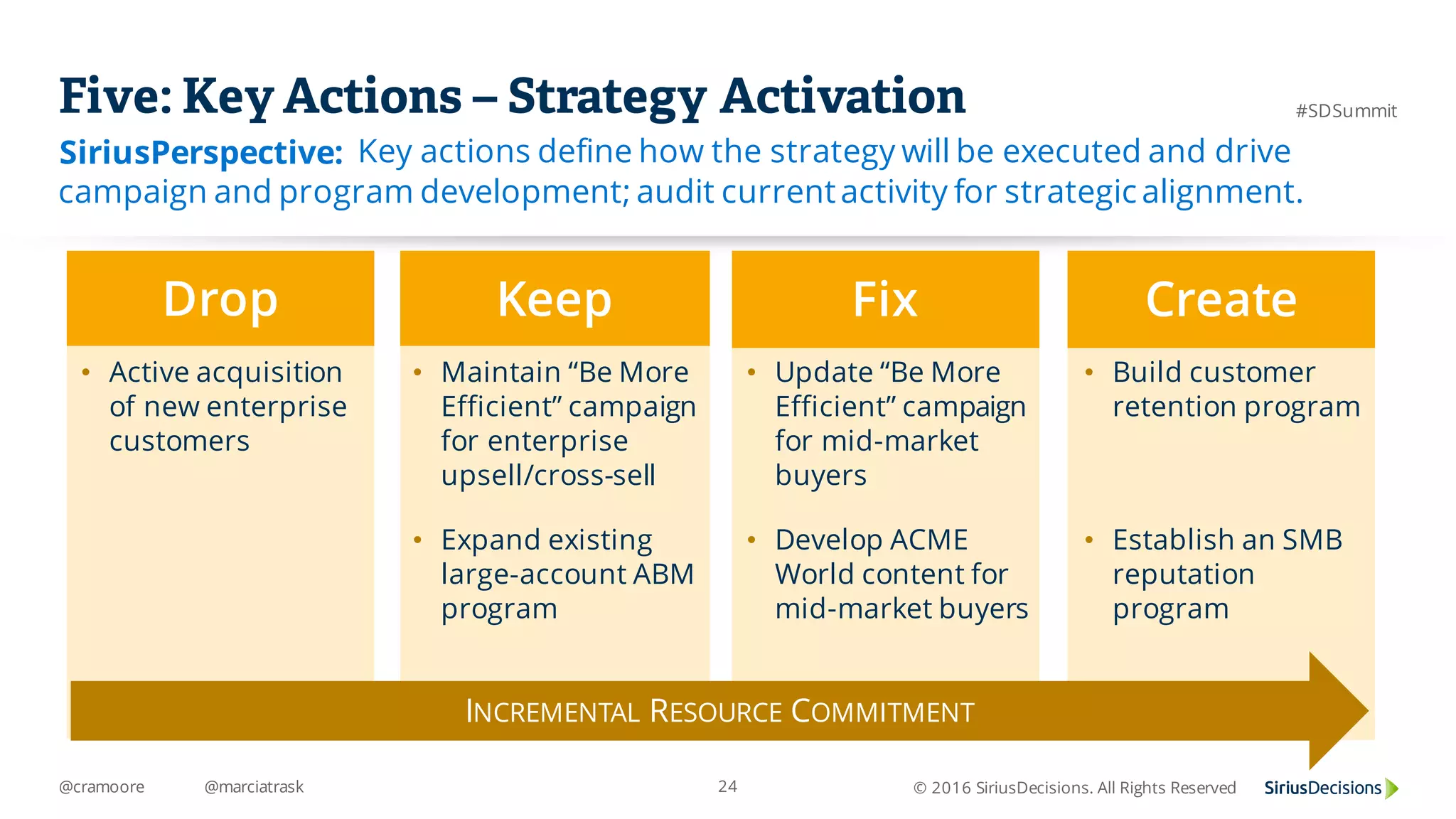 Five: Key Actions – Strategy Activation

#SDSummit

SiriusPerspective: Key actions define how the strategy will be executed and drive campaign and program development; audit current activity for strategic alignment.

Drop
• Active acquisition of new enterprise customers

Keep
• Maintain “Be More Efficient” campaign for enterprise upsell/cross-sell
• Expand existing large-account ABM program

Fix
• Update “Be More Efficient” campaign for mid-market buyers
• Develop ACME World content for mid-market buyers

Create
• Build customer retention program
• Establish an SMB reputation program

INCREMENTAL RESOURCE COMMITMENT

@cramoore @marciatrask 24 © 2016 SiriusDecisions. All Rights Reserved SiriusDecisions